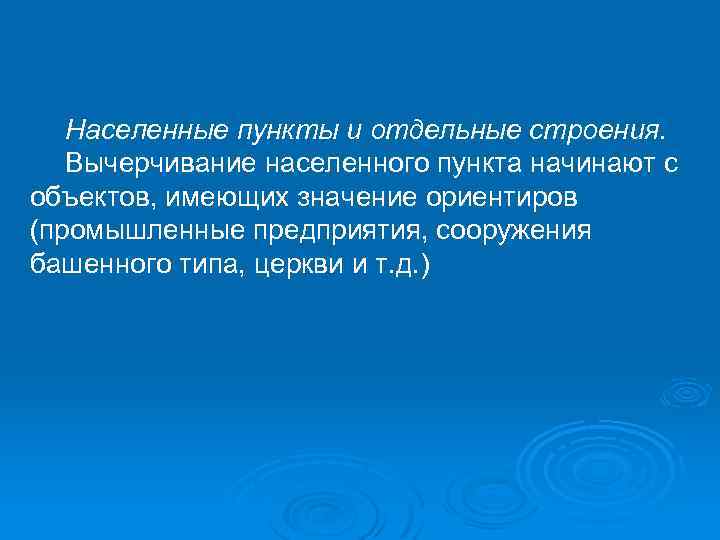 Населенные пункты и отдельные строения.

Вычерчивание населенного пункта начинают с объектов, имеющих значение ориентиров (промышленные предприятия, сооружения башенного типа, церкви и т.д.)